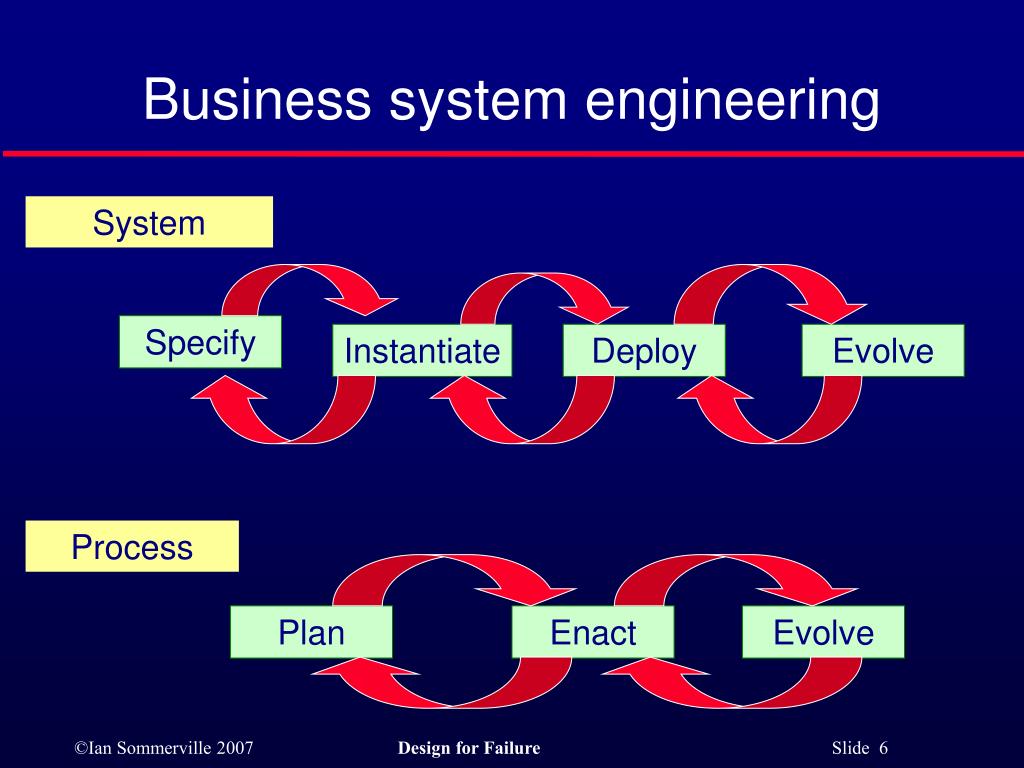 Business system engineering

System

Specify

Instantiate

Deploy

Evolve

Process

Plan

Enact

Evolve

©Ian Sommerville 2007

Design for Failure

Slide 6